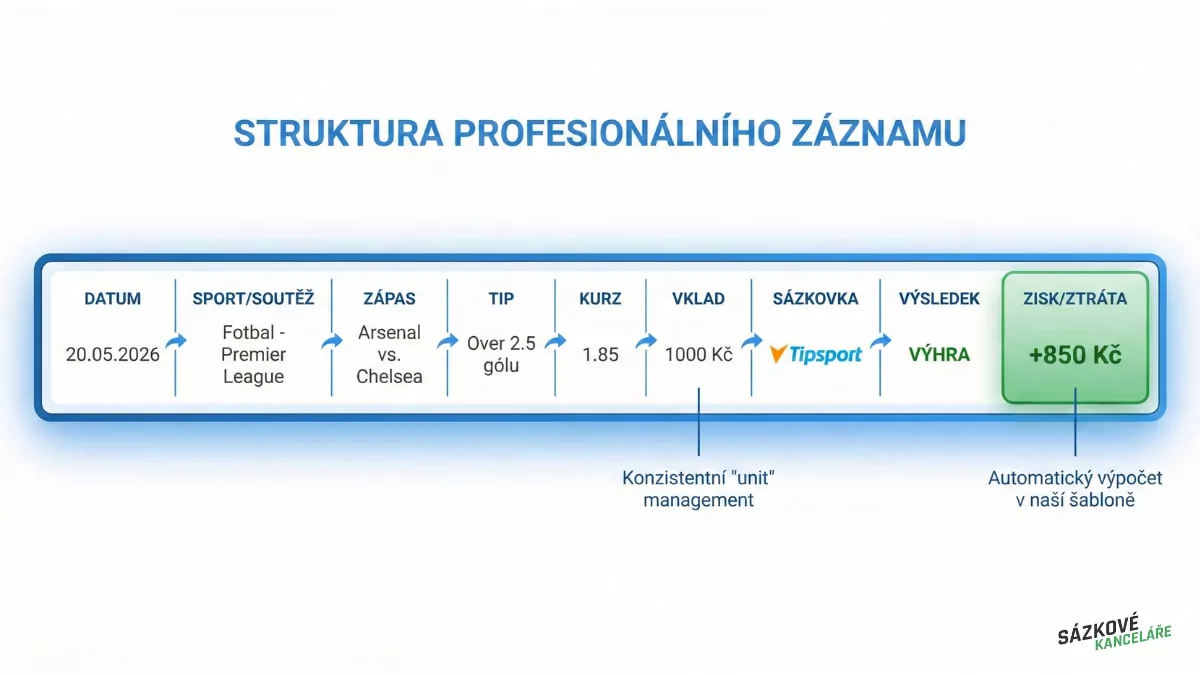 STRUKTURA PROFESIONÁLNÍHO ZÁZNAMU

| DATUM | SPORT/SOUTĚŽ | ZÁPAS | TIP | KURZ | VKLAD | SÁZKOVKA | VÝSLEDEK | ZISK/ZTRÁTA |
|---|---|---|---|---|---|---|---|---|
| 20.05.2026 | Fotbal - Premier League | Arsenal vs. Chelsea | Over 2.5 gólu | 1.85 | 1000 Kč | Tipsport | VÝHRA | +850 Kč |

Konzistentní "unit" management

Automatický výpočet v naší šabloně

SÁZKOVÉ KANCELÁŘE